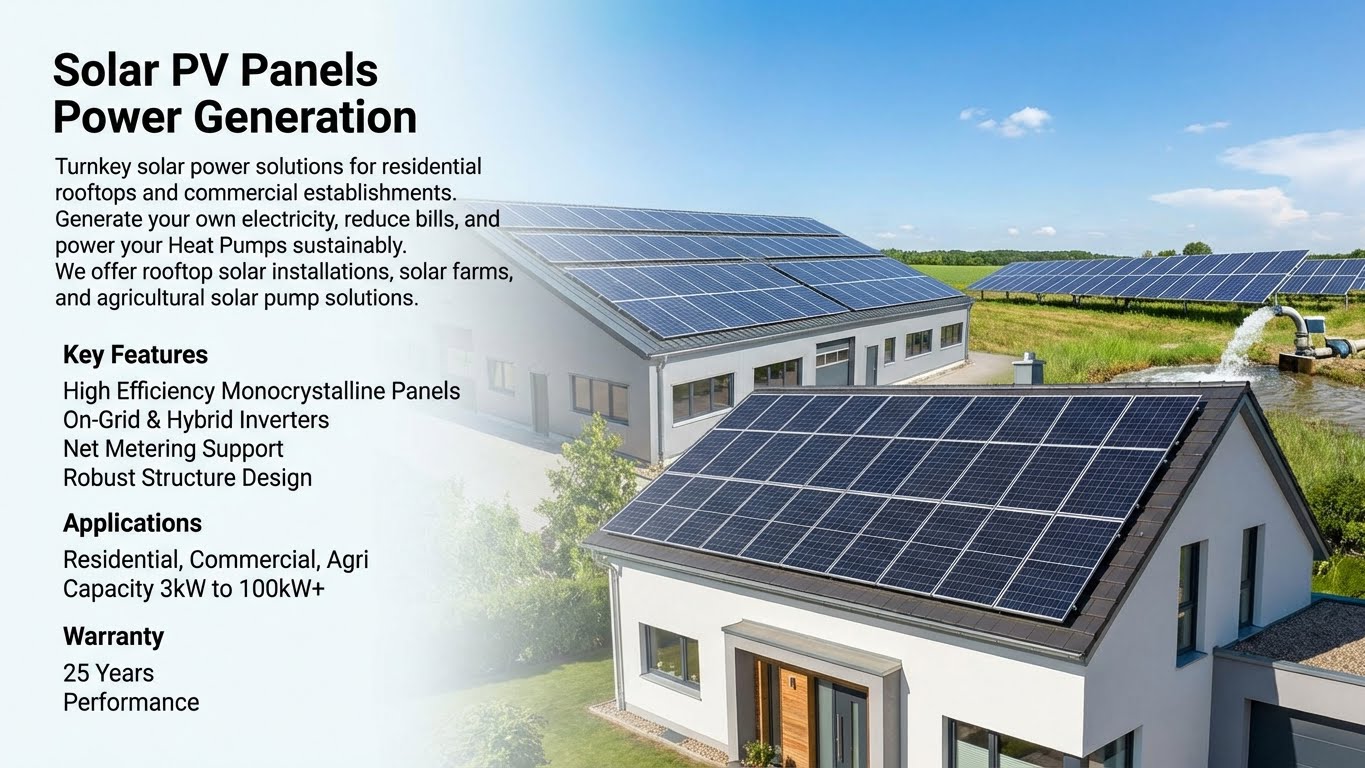 Solar PV Panels
Power Generation

Turnkey solar power solutions for residential rooftops and commercial establishments. Generate your own electricity, reduce bills, and power your Heat Pumps sustainably. We offer rooftop solar installations, solar farms, and agricultural solar pump solutions.

Key Features

High Efficiency Monocrystalline Panels
On-Grid & Hybrid Inverters
Net Metering Support
Robust Structure Design

Applications

Residential, Commercial, Agri
Capacity 3kW to 100kW+

Warranty

25 Years
Performance